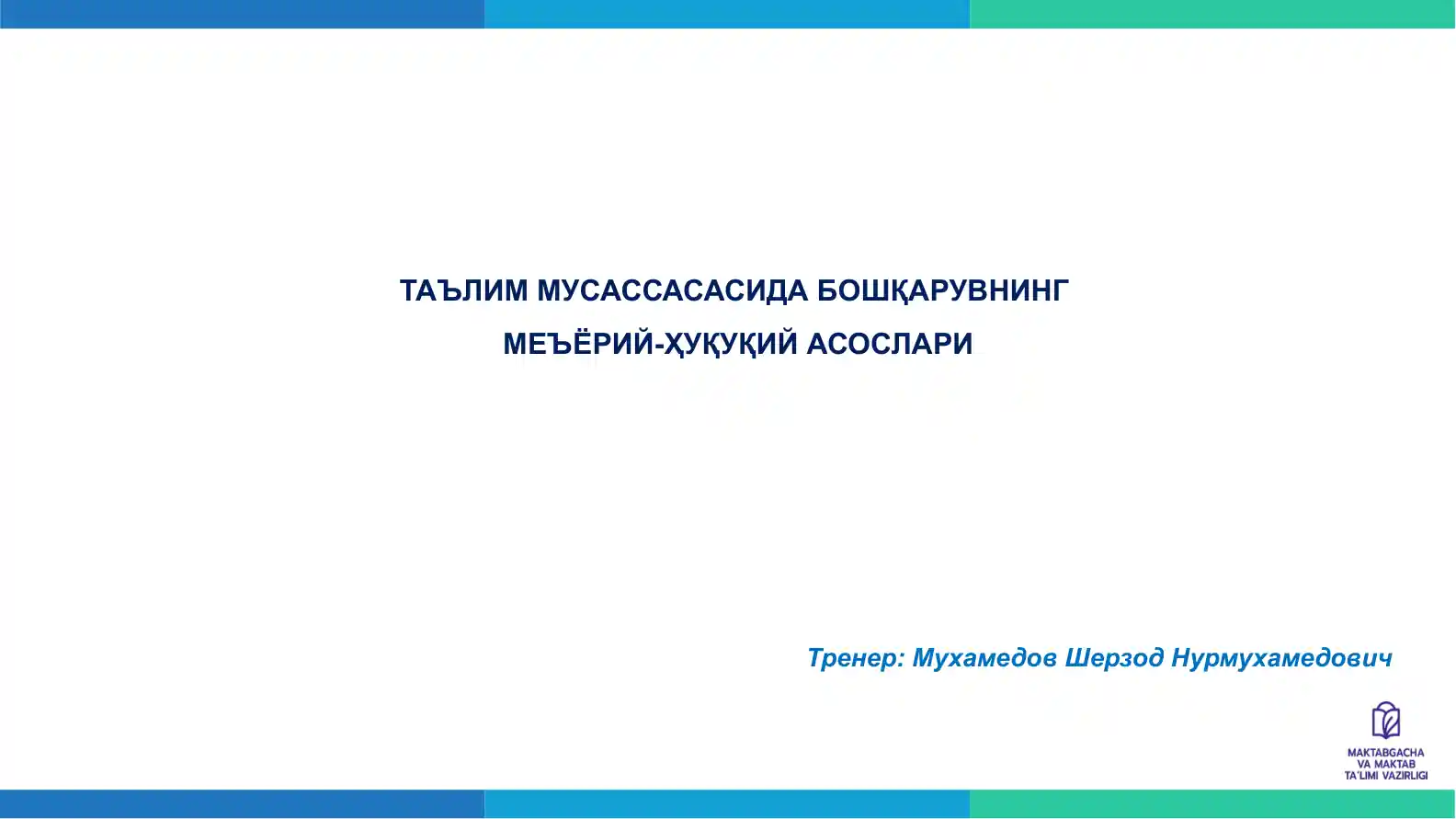 ТАЪЛИМ МУСАССАСАСИДА БОШҚАРУВНИНГ
МЕЪЁРИЙ-ҲУҚУҚИЙ АСОСЛАРИ

Тренер: Мухамедов Шерзод Нурмухамедович

MAKTABGACHA
VA MAKTAB
TA'LIMI VAZIRLIGI